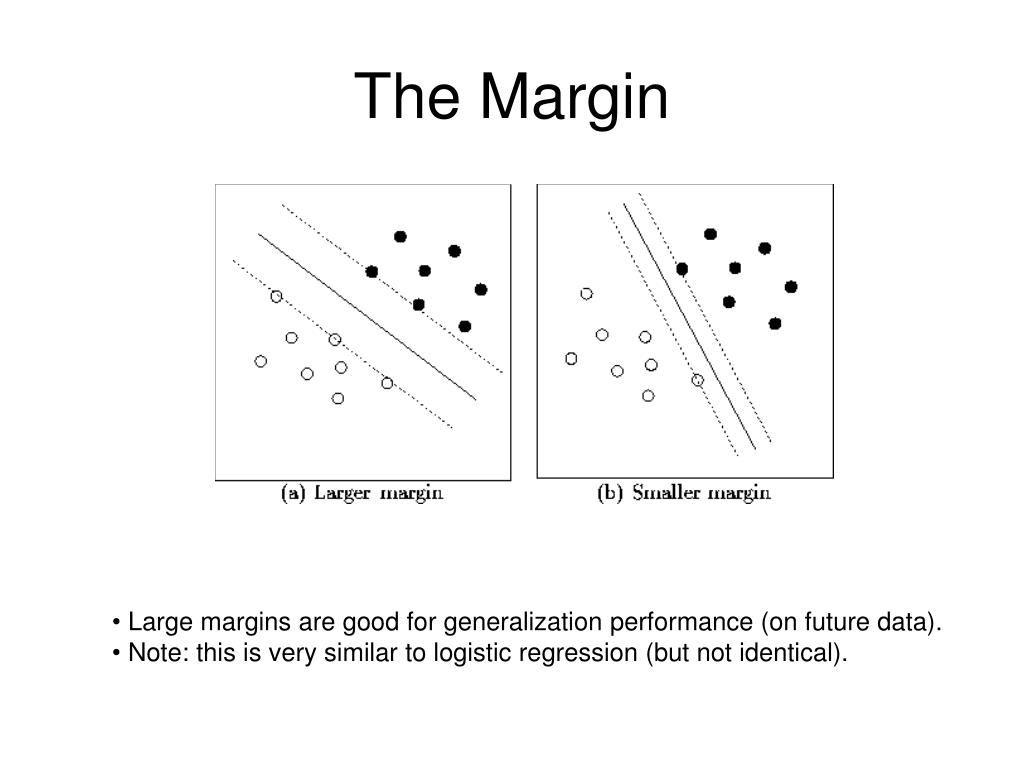 The Margin

(a) Larger margin

(b) Smaller margin

• Large margins are good for generalization performance (on future data).
• Note: this is very similar to logistic regression (but not identical).